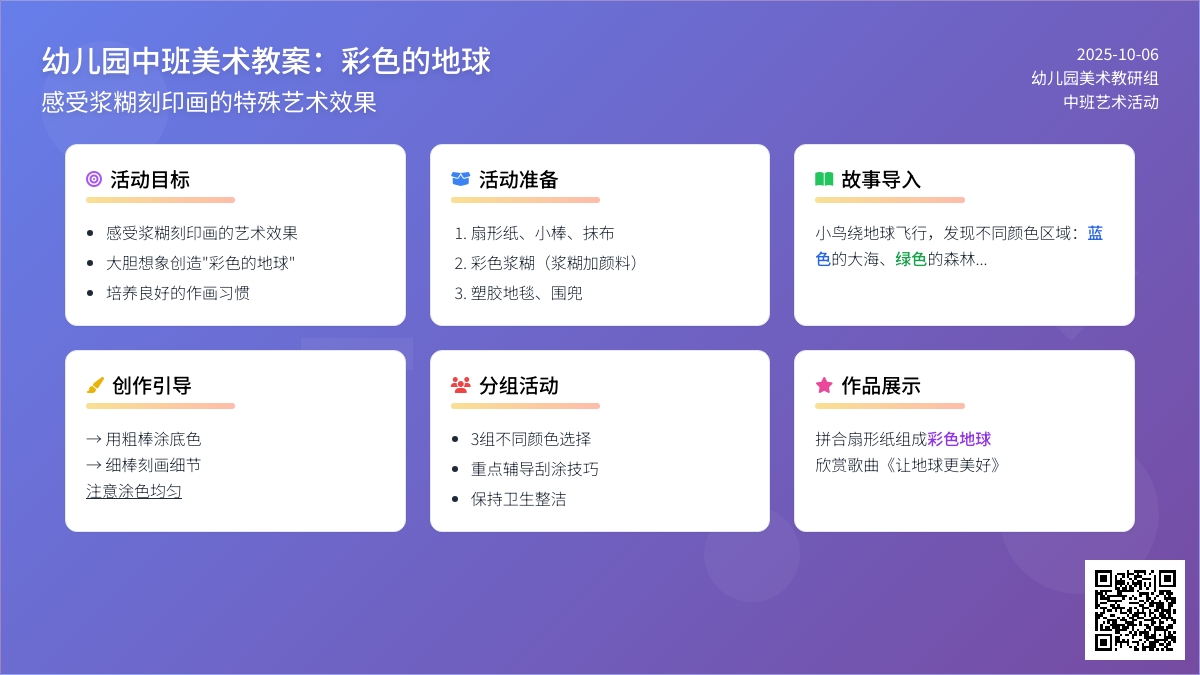 幼儿园中班美术教案：彩色的地球
感受浆糊刻印画的特殊艺术效果

2025-10-06
幼儿园美术教研组
中班艺术活动

活动目标

- 感受浆糊刻印画的艺术效果
- 大胆想象创造"彩色的地球"
- 培养良好的作画习惯

活动准备

1. 扇形纸、小棒、抹布
2. 彩色浆糊（浆糊加颜料）
3. 塑胶地毯、围兜

故事导入

小鸟绕地球飞行，发现不同颜色区域：蓝色的大海、绿色的森林...

创作引导

→ 用粗棒涂底色
→ 细棒刻画细节
注意涂色均匀

分组活动

- 3组不同颜色选择
- 重点辅导刮涂技巧
- 保持卫生整洁

作品展示

拼合扇形纸组成彩色地球
欣赏歌曲《让地球更美好》